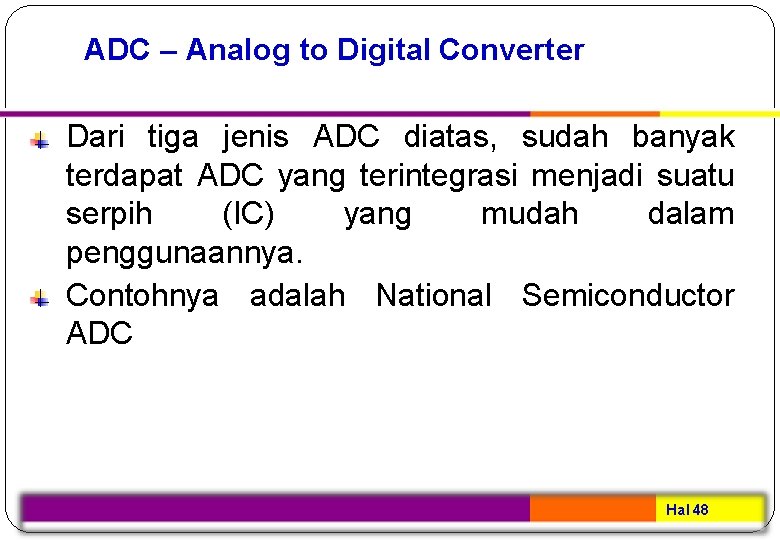 ADC – Analog to Digital Converter

Dari tiga jenis ADC diatas, sudah banyak terdapat ADC yang terintegrasi menjadi suatu serpih (IC) yang mudah dalam penggunaannya.

Contohnya adalah National Semiconductor ADC

Hal 48